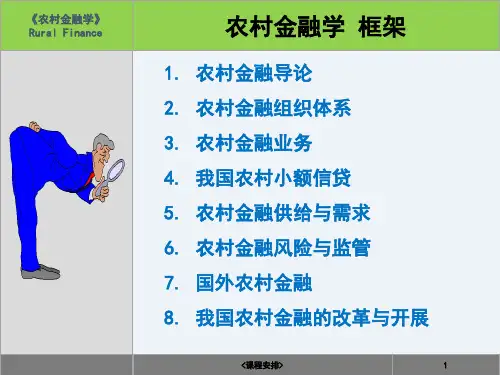 《农村金融学》
Rural Finance

农村金融学 框架

1. 农村金融导论
2. 农村金融组织体系
3. 农村金融业务
4. 我国农村小额信贷
5. 农村金融供给与需求
6. 农村金融风险与监管
7. 国外农村金融
8. 我国农村金融的改革与开展

<课程安排>

1